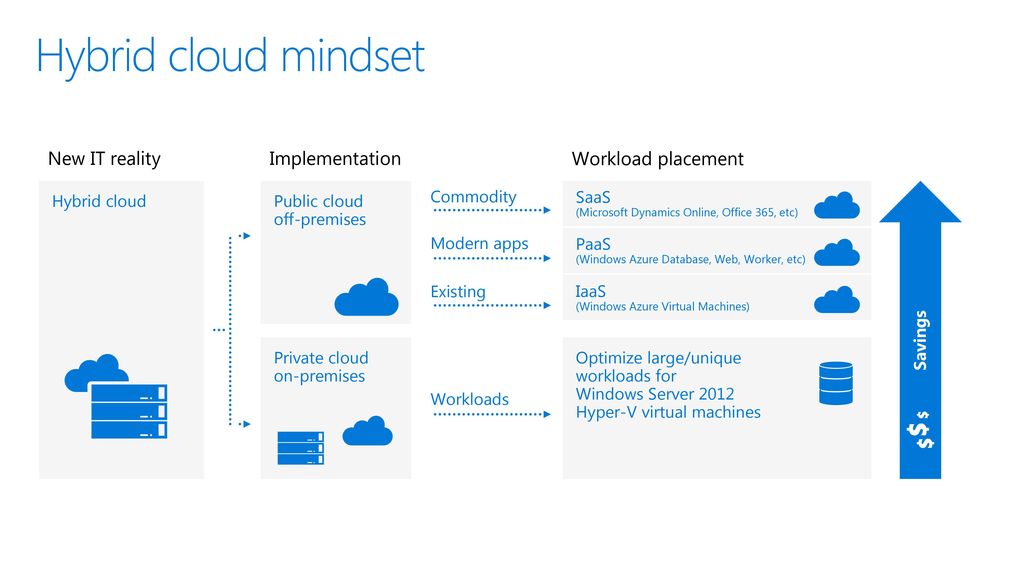 Hybrid cloud mindset

New IT reality

Hybrid cloud

Implementation

Public cloud off-premises

Private cloud on-premises

Commodity

Modern apps

Existing

Workloads

Workload placement

SaaS
(Microsoft Dynamics Online, Office 365, etc)

PaaS
(Windows Azure Database, Web, Worker, etc)

IaaS
(Windows Azure Virtual Machines)

Optimize large/unique workloads for Windows Server 2012 Hyper-V virtual machines

Savings

$$$